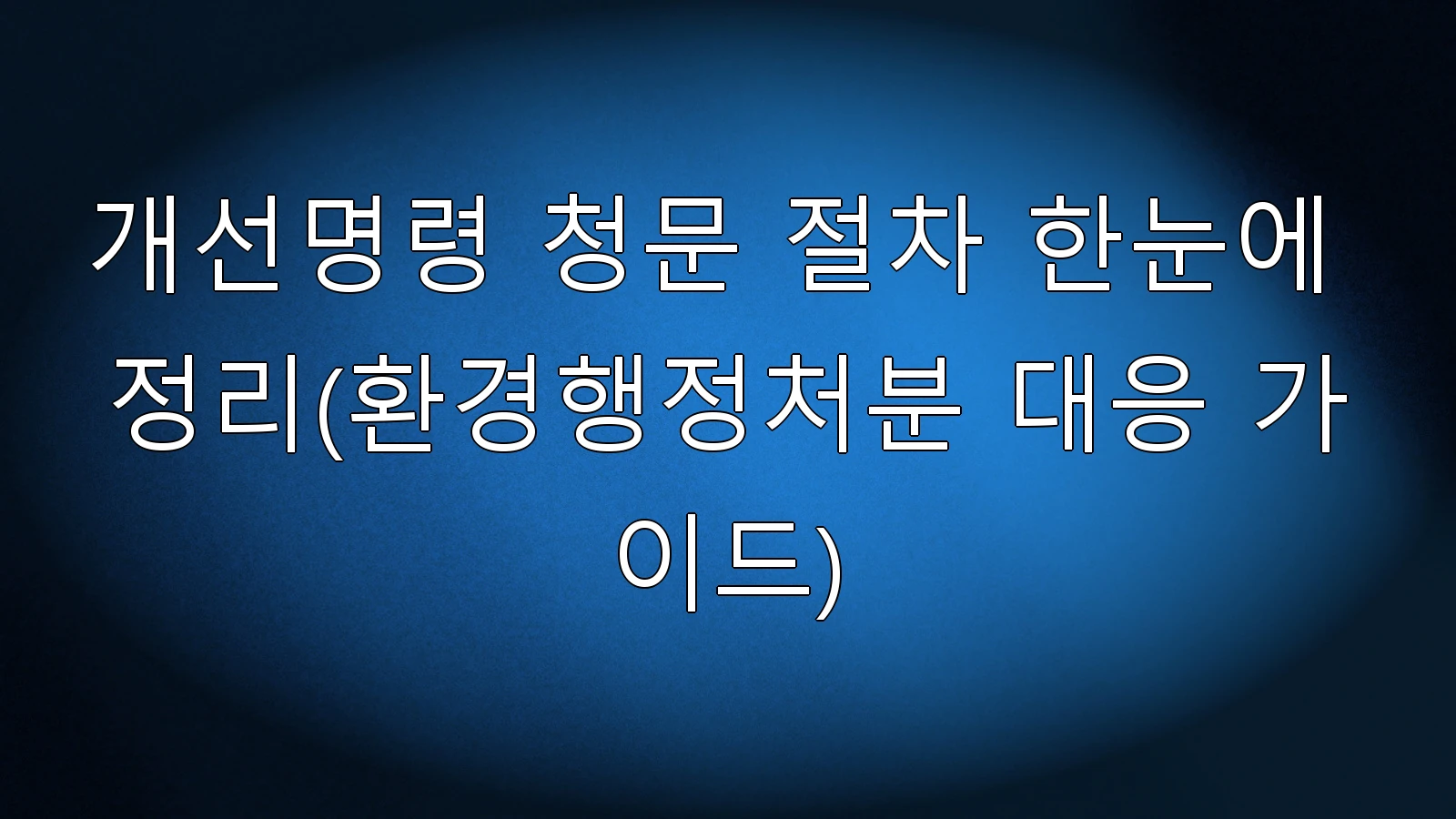 개선명령 청문 절차 한눈에 정리(환경행정처분 대응 가이드)